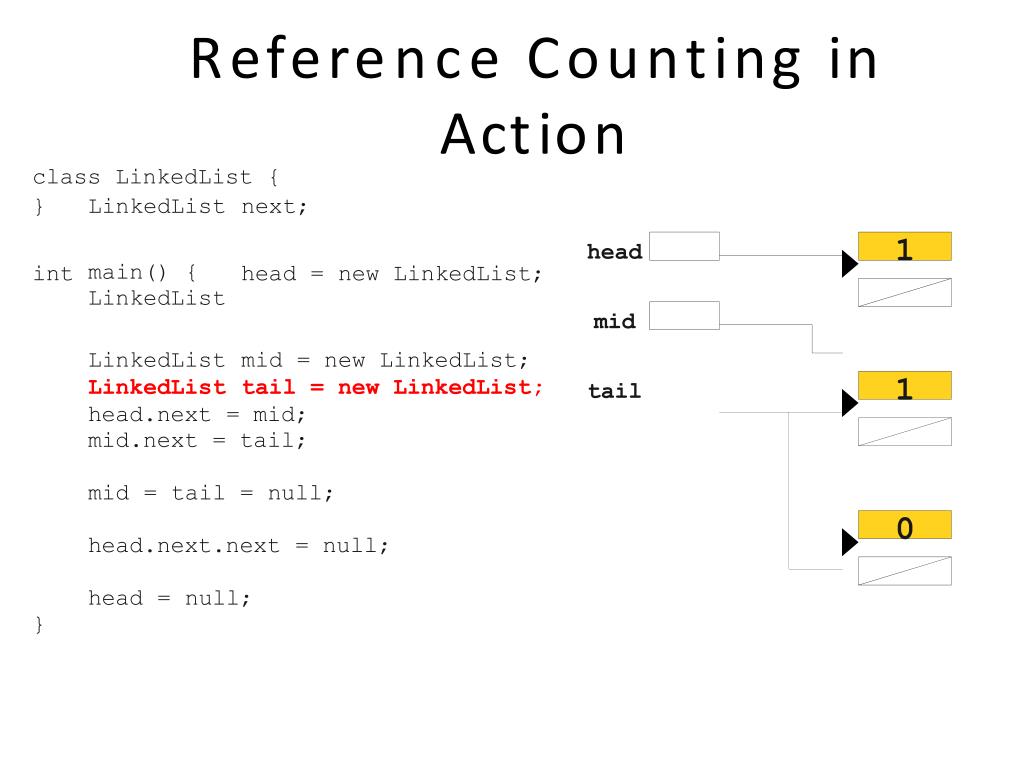 Reference Counting in Action

class LinkedList {
} LinkedList next;

int main() { head = new LinkedList;
LinkedList

LinkedList mid = new LinkedList;
LinkedList tail = new LinkedList;
head.next = mid;
mid.next = tail;

mid = tail = null;

head.next.next = null;

head = null;
}

head
mid
tail

1
1
0